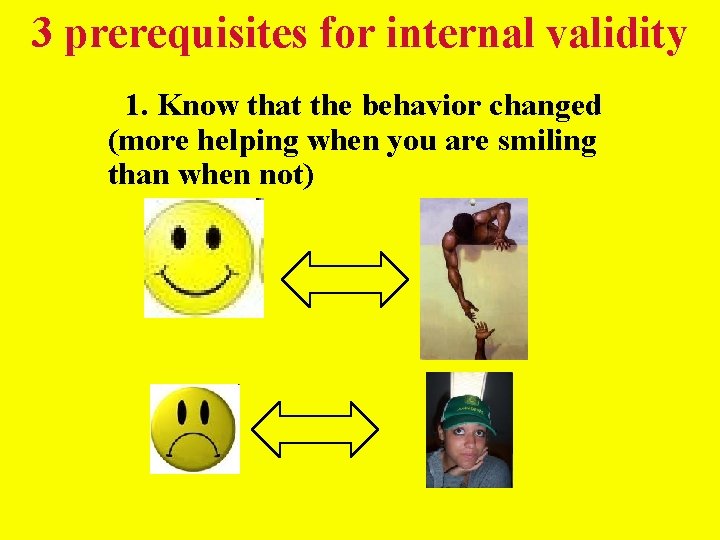 3 prerequisites for internal validity

1. Know that the behavior changed (more helping when you are smiling than when not)